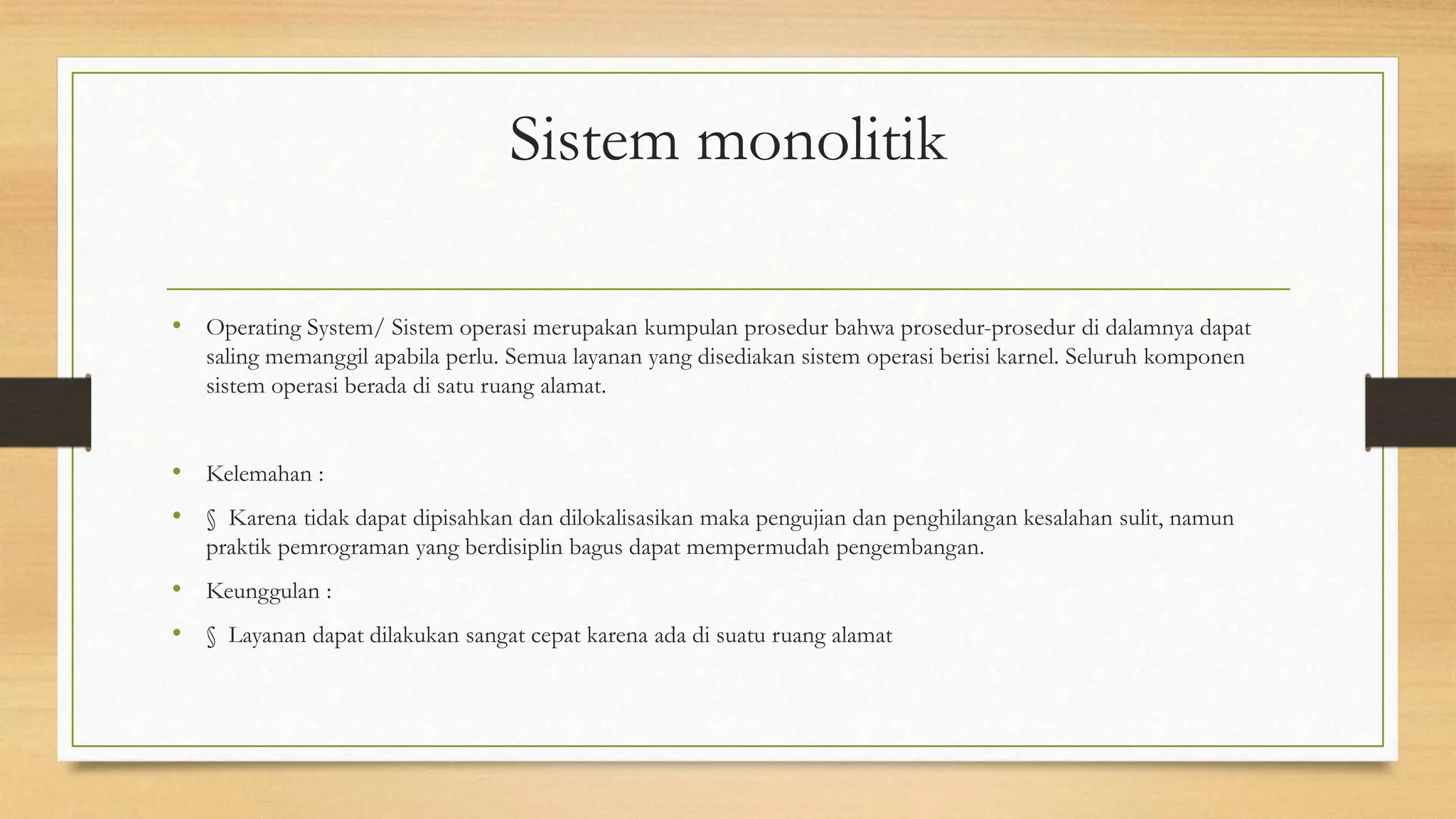 Sistem monolitik

• Operating System/ Sistem operasi merupakan kumpulan prosedur bahwa prosedur-prosedur di dalamnya dapat saling memanggil apabila perlu. Semua layanan yang disediakan sistem operasi berisi karnel. Seluruh komponen sistem operasi berada di satu ruang alamat.

• Kelemahan :

• § Karena tidak dapat dipisahkan dan dilokalisasikan maka pengujian dan penghilangan kesalahan sulit, namun praktik pemrograman yang berdisiplin bagus dapat mempermudah pengembangan.

• Keunggulan :

• § Layanan dapat dilakukan sangat cepat karena ada di suatu ruang alamat